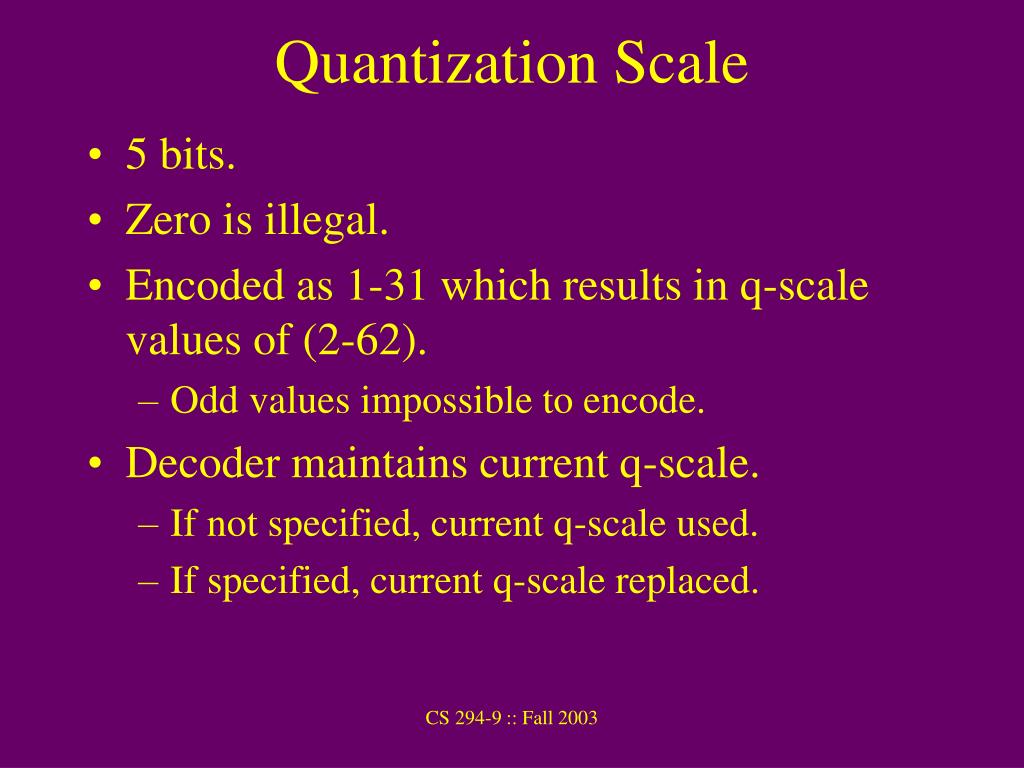 Quantization Scale

• 5 bits.
• Zero is illegal.
• Encoded as 1-31 which results in q-scale values of (2-62).
– Odd values impossible to encode.
• Decoder maintains current q-scale.
– If not specified, current q-scale used.
– If specified, current q-scale replaced.

CS 294-9 :: Fall 2003